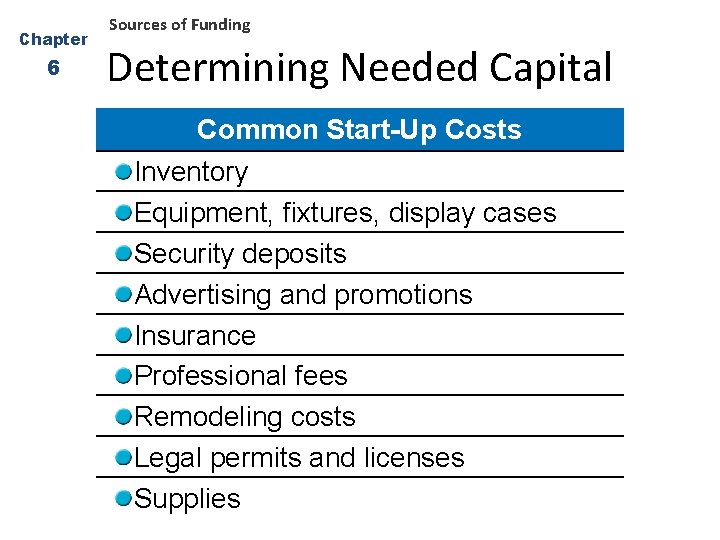 Chapter 6

Sources of Funding

Determining Needed Capital

| Common Start-Up Costs |
|---|
| Inventory |
| Equipment, fixtures, display cases |
| Security deposits |
| Advertising and promotions |
| Insurance |
| Professional fees |
| Remodeling costs |
| Legal permits and licenses |
| Supplies |